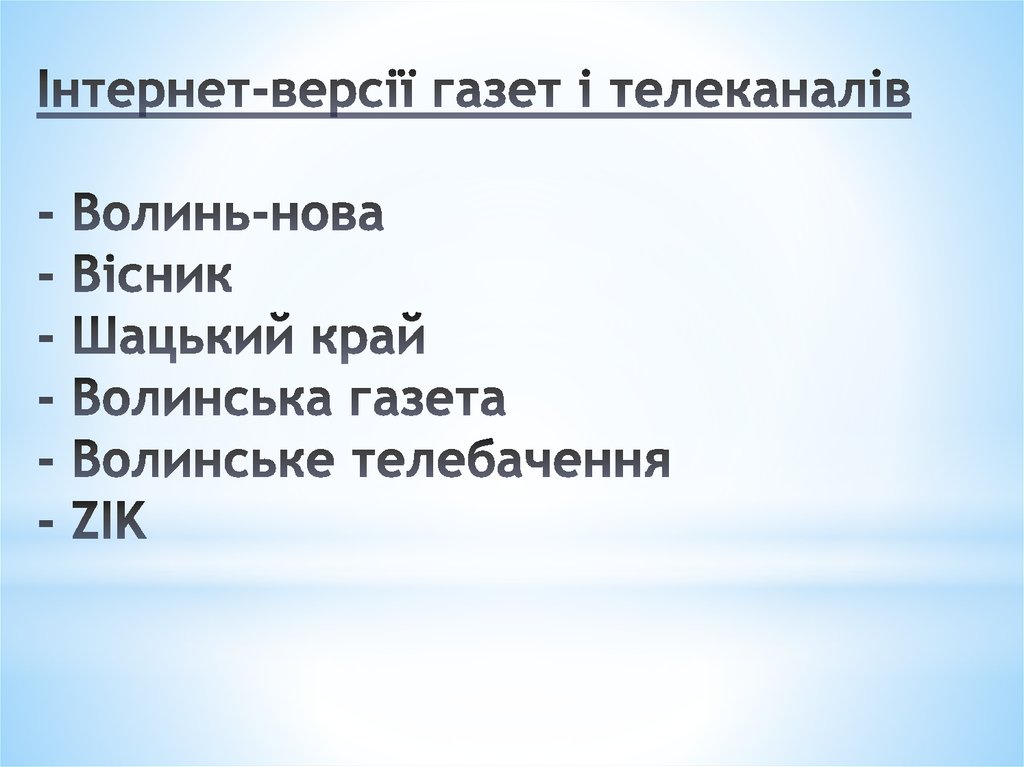 Інтернет-версії газет і телеканалів

- Волинь-нова
- Вісник
- Шацький край
- Волинська газета
- Волинське телебачення
- ZIK